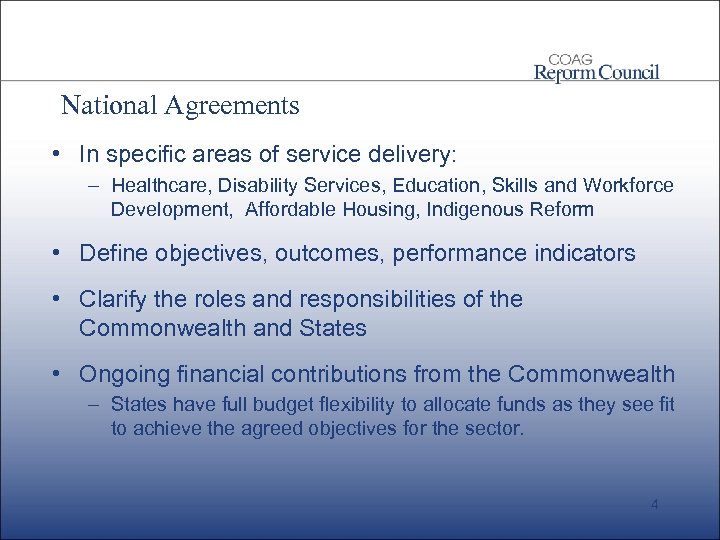 COAG
Reform Council

National Agreements

• In specific areas of service delivery:
– Healthcare, Disability Services, Education, Skills and Workforce Development, Affordable Housing, Indigenous Reform

• Define objectives, outcomes, performance indicators

• Clarify the roles and responsibilities of the Commonwealth and States

• Ongoing financial contributions from the Commonwealth
– States have full budget flexibility to allocate funds as they see fit to achieve the agreed objectives for the sector.

4